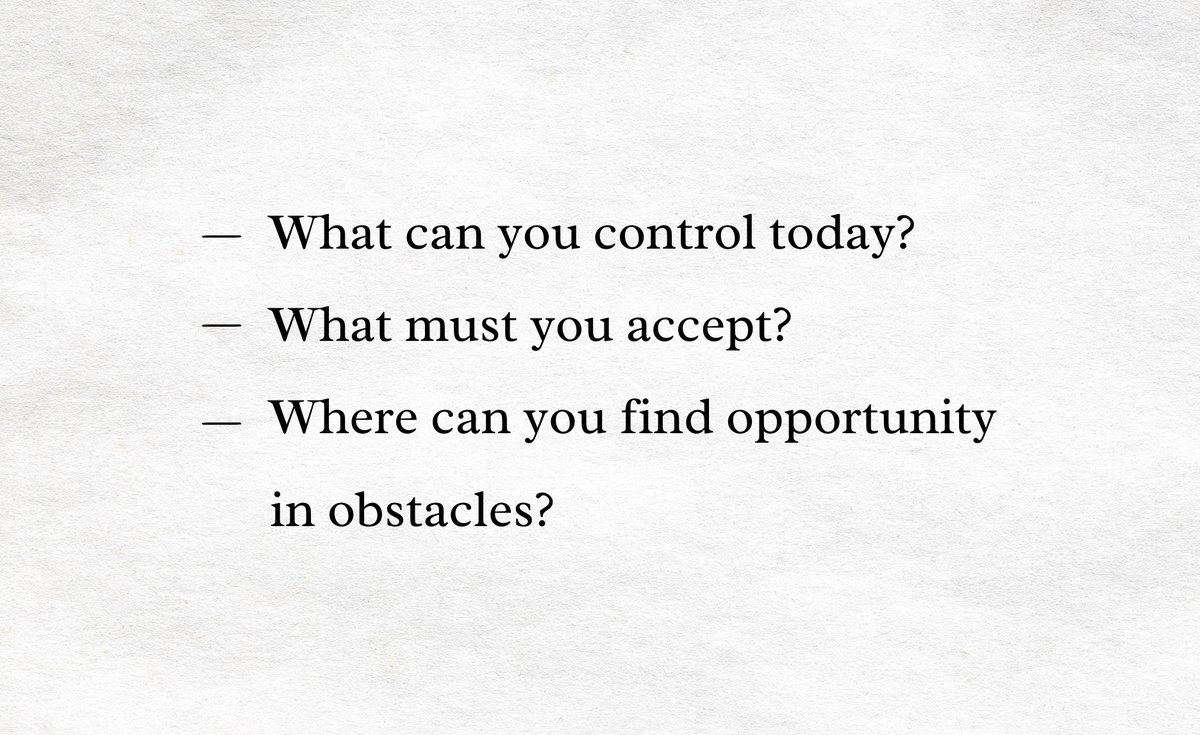 — What can you control today?

— What must you accept?

— Where can you find opportunity in obstacles?